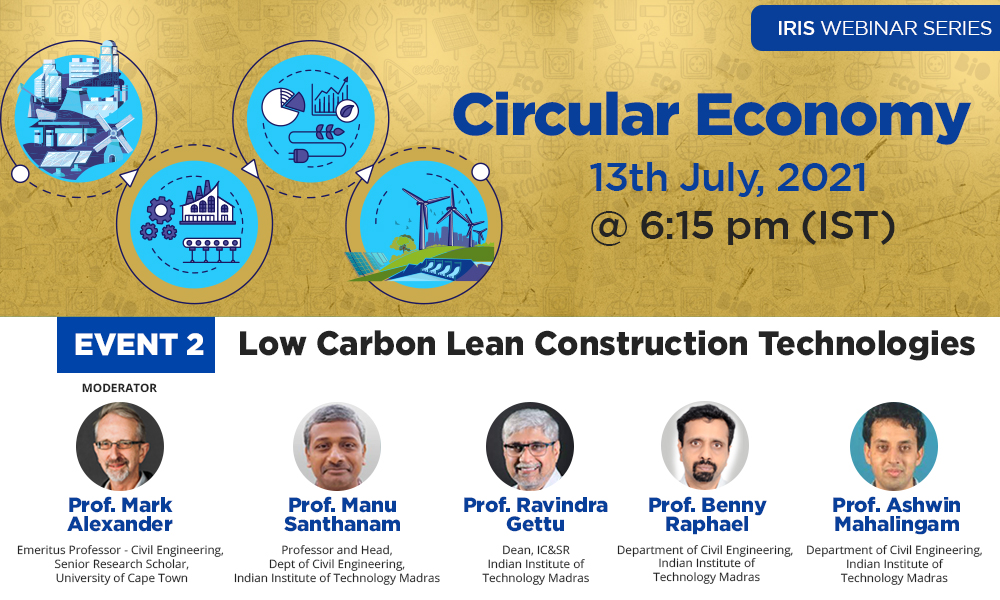 IRIS WEBINAR SERIES

Circular Economy
13th July, 2021
@ 6:15 pm (IST)

EVENT 2 Low Carbon Lean Construction Technologies

MODERATOR

Prof. Mark Alexander
Emeritus Professor - Civil Engineering, Senior Research Scholar, University of Cape Town

Prof. Manu Santhanam
Professor and Head, Dept of Civil Engineering, Indian Institute of Technology Madras

Prof. Ravindra Gettu
Dean, IC&SR Indian Institute of Technology Madras

Prof. Benny Raphael
Department of Civil Engineering, Indian Institute of Technology Madras

Prof. Ashwin Mahalingam
Department of Civil Engineering, Indian Institute of Technology Madras